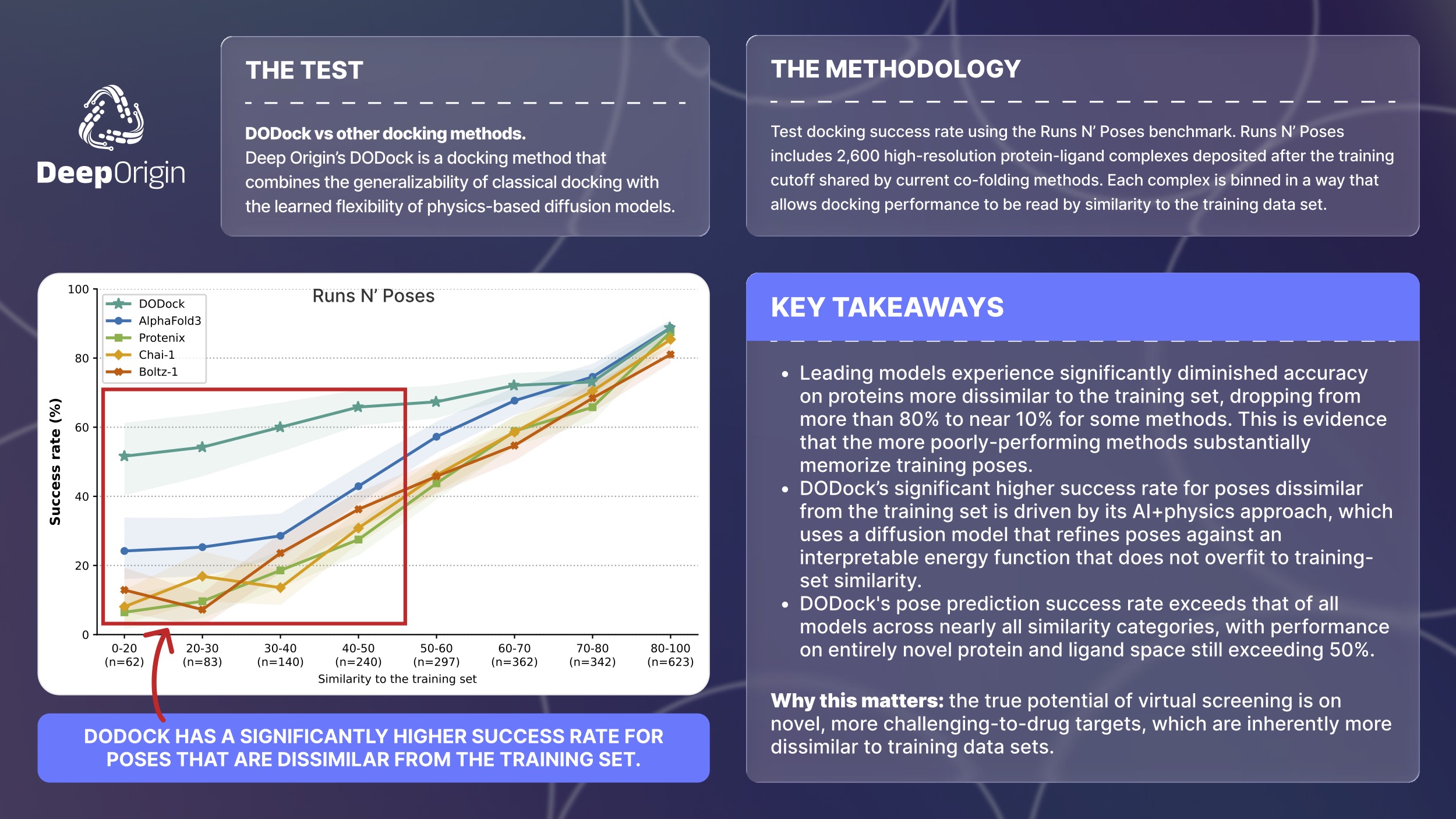 DeepOrigin

THE TEST

DODock vs other docking methods.
Deep Origin's DODock is a docking method that combines the generalizability of classical docking with the learned flexibility of physics-based diffusion models.

THE METHODOLOGY

Test docking success rate using the Runs N' Poses benchmark. Runs N' Poses includes 2,600 high-resolution protein-ligand complexes deposited after the training cutoff shared by current co-folding methods. Each complex is binned in a way that allows docking performance to be read by similarity to the training data set.

Runs N' Poses

DODock
AlphaFold3
Protenix
Chai-1
Boltz-1

Success rate (%)

100
80
60
40
20
0

0-20 (n=62)
20-30 (n=83)
30-40 (n=140)
40-50 (n=240)
50-60 (n=297)
60-70 (n=362)
70-80 (n=342)
80-100 (n=623)

Similarity to the training set

DODOCK HAS A SIGNIFICANTLY HIGHER SUCCESS RATE FOR POSES THAT ARE DISSIMILAR FROM THE TRAINING SET.

KEY TAKEAWAYS

• Leading models experience significantly diminished accuracy on proteins more dissimilar to the training set, dropping from more than 80% to near 10% for some methods. This is evidence that the more poorly-performing methods substantially memorize training poses.
• DODock's significant higher success rate for poses dissimilar from the training set is driven by its AI+physics approach, which uses a diffusion model that refines poses against an interpretable energy function that does not overfit to training-set similarity.
• DODock's pose prediction success rate exceeds that of all models across nearly all similarity categories, with performance on entirely novel protein and ligand space still exceeding 50%.

Why this matters: the true potential of virtual screening is on novel, more challenging-to-drug targets, which are inherently more dissimilar to training data sets.